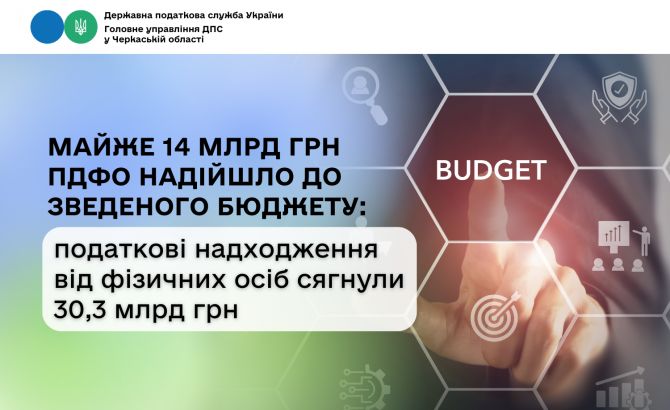 Державна податкова служба України
Головне управління ДПС
у Черкаській області

МАЙЖЕ 14 МЛРД ГРН ПДФО НАДІЙШЛО ДО ЗВЕДЕНОГО БЮДЖЕТУ:

податкові надходження від фізичних осіб сягнули 30,3 млрд грн

BUDGET